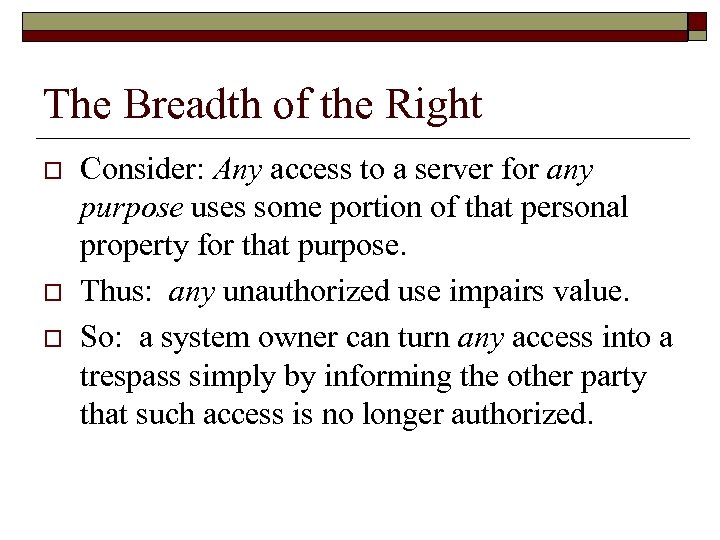 The Breadth of the Right

Consider: Any access to a server for any purpose uses some portion of that personal property for that purpose.

Thus: any unauthorized use impairs value.

So: a system owner can turn any access into a trespass simply by informing the other party that such access is no longer authorized.